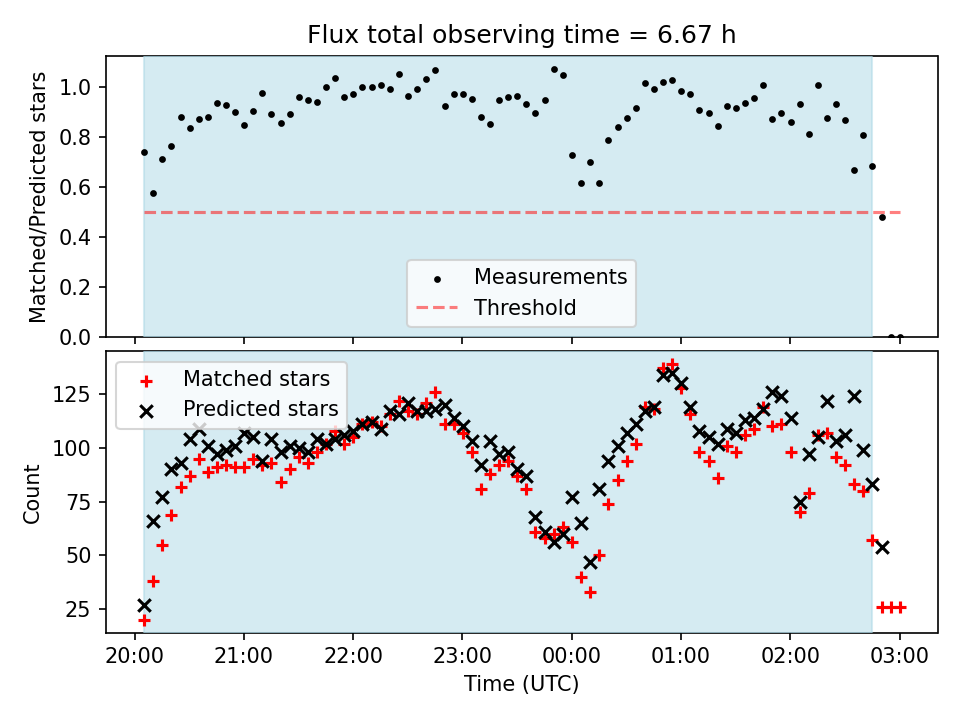 Flux total observing time = 6.67 h

Matched/Predicted stars

1.0
0.8
0.6
0.4
0.2
0.0

Measurements
Threshold

Matched stars
Predicted stars

Count

125
100
75
50
25

20:00 21:00 22:00 23:00 00:00 01:00 02:00 03:00

Time (UTC)